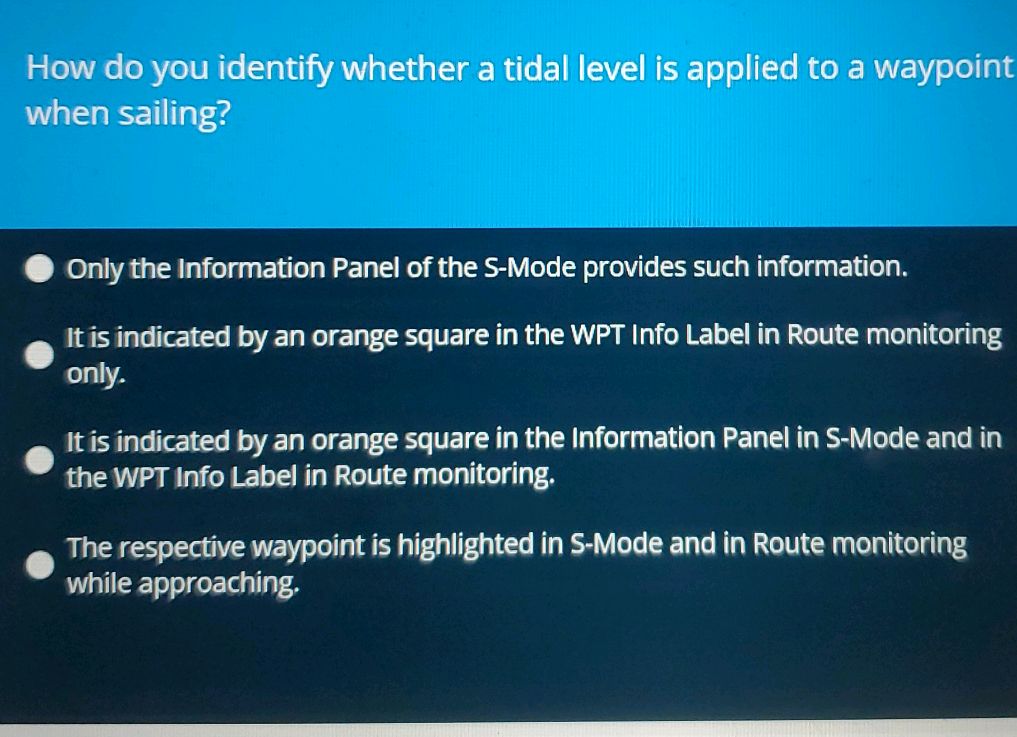 How do you identify whether a tidal level is applied to a waypoint when sailing?

Only the Information Panel of the S-Mode provides such information.

It is indicated by an orange square in the WPT Info Label in Route monitoring only.

It is indicated by an orange square in the Information Panel in S-Mode and in the WPT Info Label in Route monitoring.

The respective waypoint is highlighted in S-Mode and in Route monitoring while approaching.